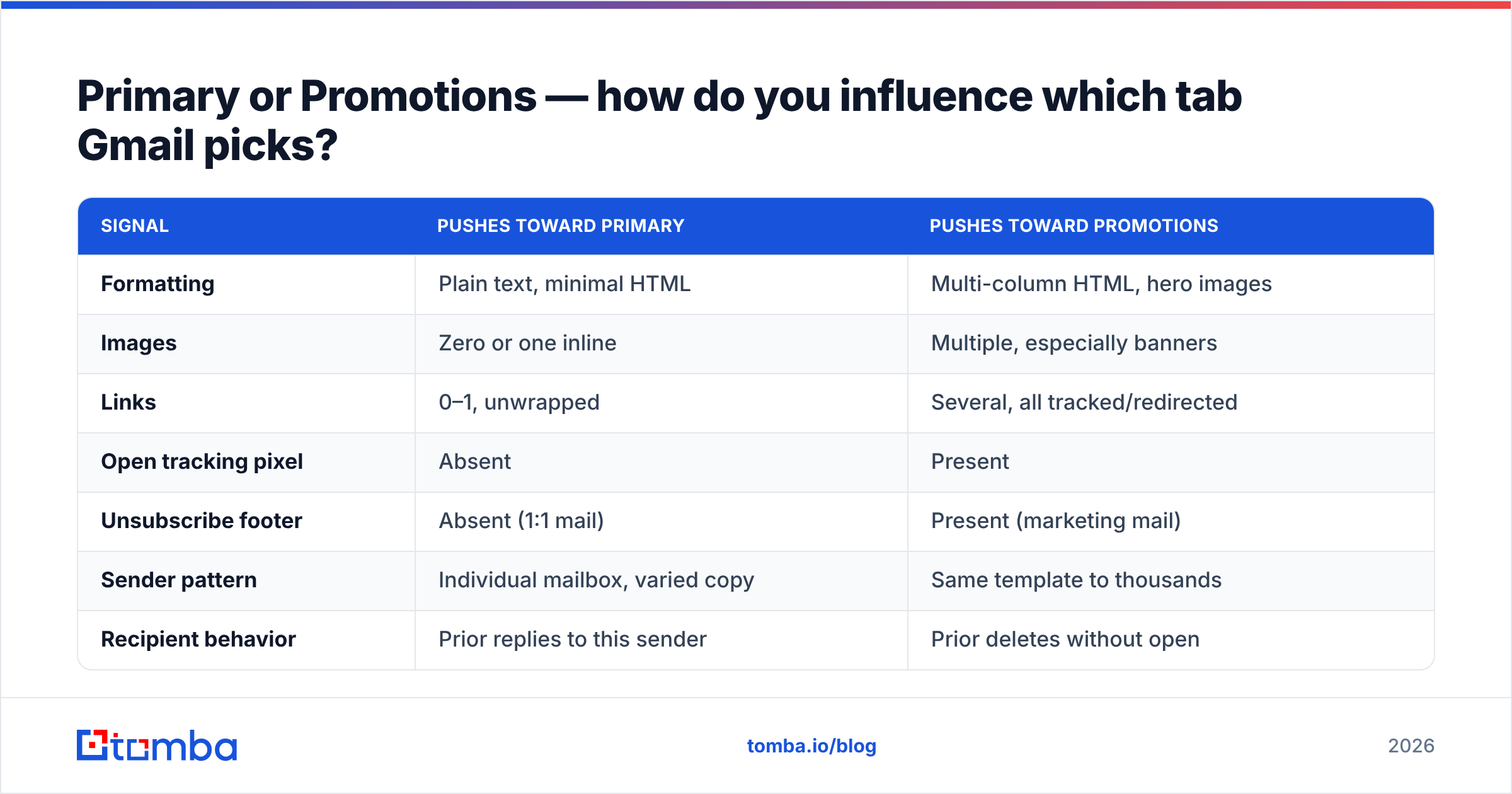 Primary or Promotions — how do you influence which tab Gmail picks?

| SIGNAL | PUSHES TOWARD PRIMARY | PUSHES TOWARD PROMOTIONS |
|---|---|---|
| Formatting | Plain text, minimal HTML | Multi-column HTML, hero images |
| Images | Zero or one inline | Multiple, especially banners |
| Links | 0–1, unwrapped | Several, all tracked/redirected |
| Open tracking pixel | Absent | Present |
| Unsubscribe footer | Absent (1:1 mail) | Present (marketing mail) |
| Sender pattern | Individual mailbox, varied copy | Same template to thousands |
| Recipient behavior | Prior replies to this sender | Prior deletes without open |

tomba

tomba.io/blog

2026